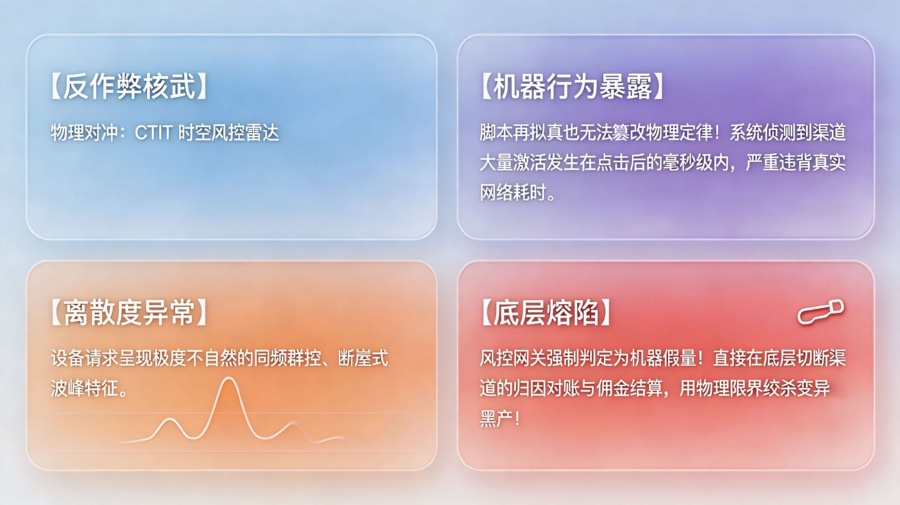 【反作弊核武】

物理对冲：CTIT 时空风控雷达

【机器行为暴露】

脚本再拟真也无法篡改物理定律！系统侦测到渠道大量激活发生在点击后的毫秒级内，严重违背真实网络耗时。

【离散度异常】

设备请求呈现极度不自然的同频群控、断崖式波峰特征。

【底层熔陷】

风控网关强制判定为机器假量！直接在底层切断渠道的归因对账与佣金结算，用物理限界绞杀变异黑产！